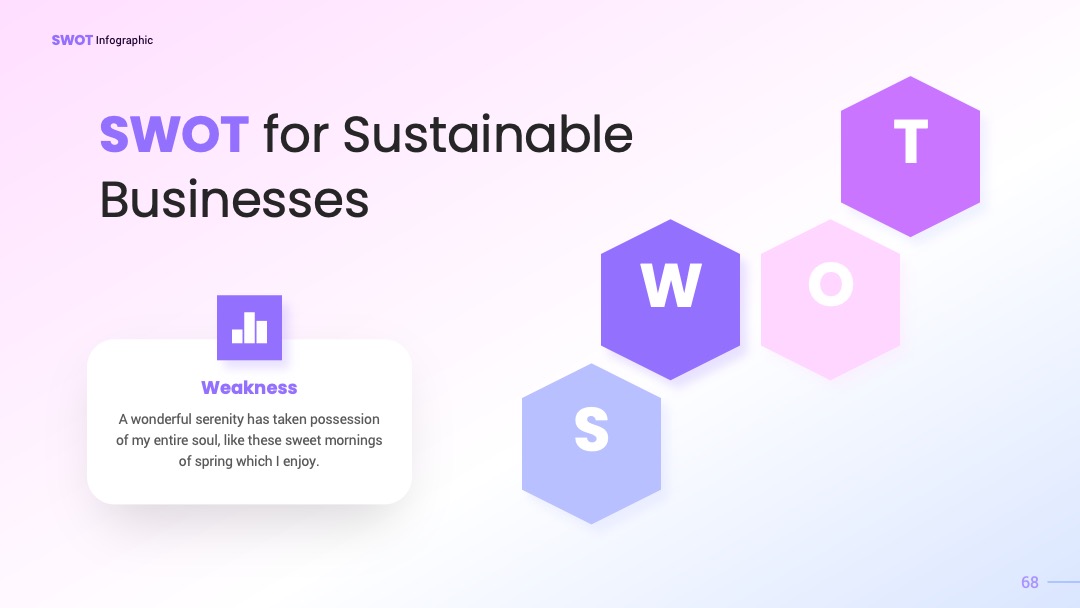 SWOT Infographic

SWOT for Sustainable Businesses

Weakness

A wonderful serenity has taken possession of my entire soul, like these sweet mornings of spring which I enjoy.

T

W

O

S

68